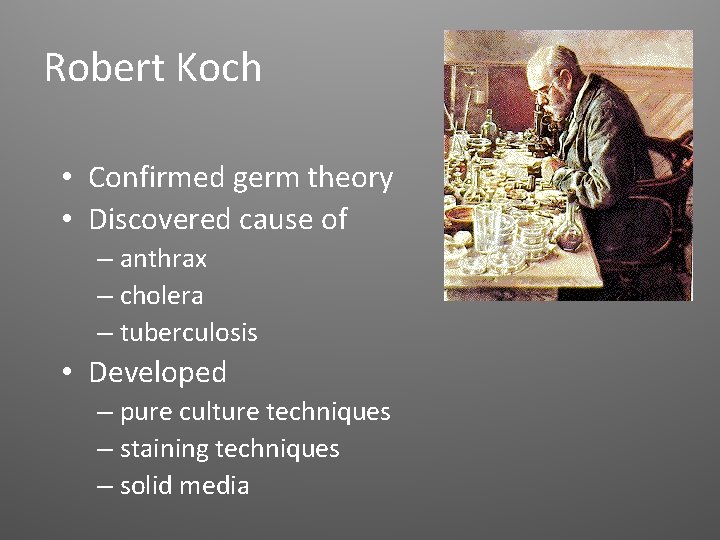 Robert Koch

• Confirmed germ theory
• Discovered cause of
– anthrax
– cholera
– tuberculosis
• Developed
– pure culture techniques
– staining techniques
– solid media